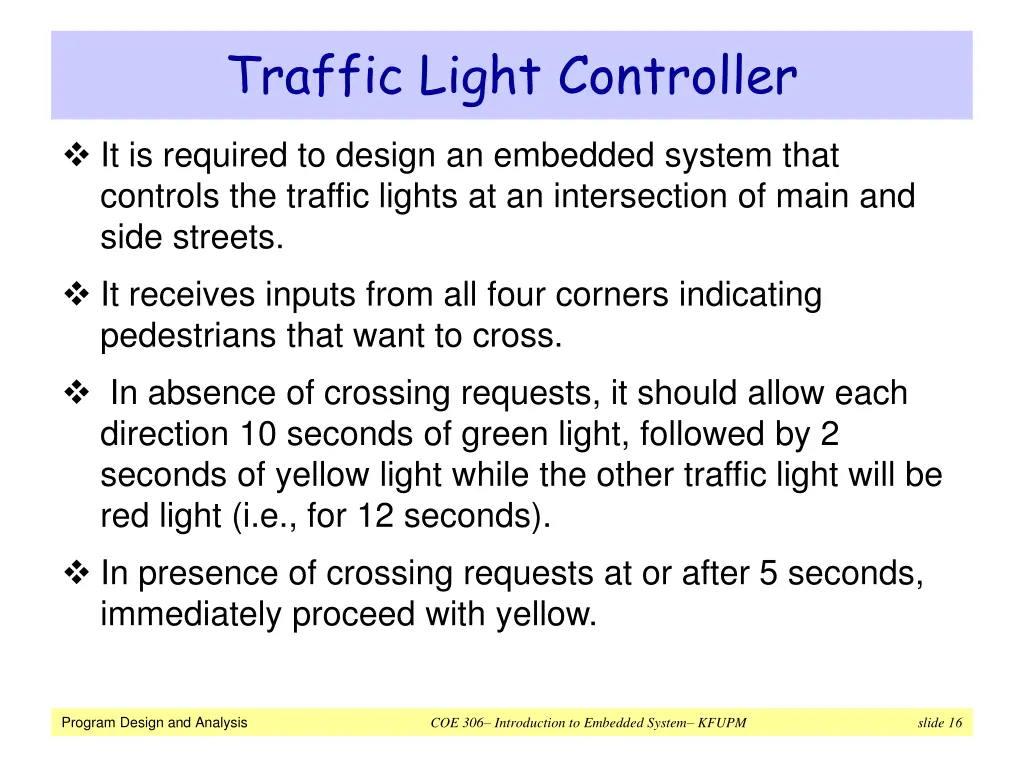 Traffic Light Controller

❖ It is required to design an embedded system that controls the traffic lights at an intersection of main and side streets.

❖ It receives inputs from all four corners indicating pedestrians that want to cross.

❖ In absence of crossing requests, it should allow each direction 10 seconds of green light, followed by 2 seconds of yellow light while the other traffic light will be red light (i.e., for 12 seconds).

❖ In presence of crossing requests at or after 5 seconds, immediately proceed with yellow.

Program Design and Analysis

COE 306– Introduction to Embedded System– KFUPM

slide 16